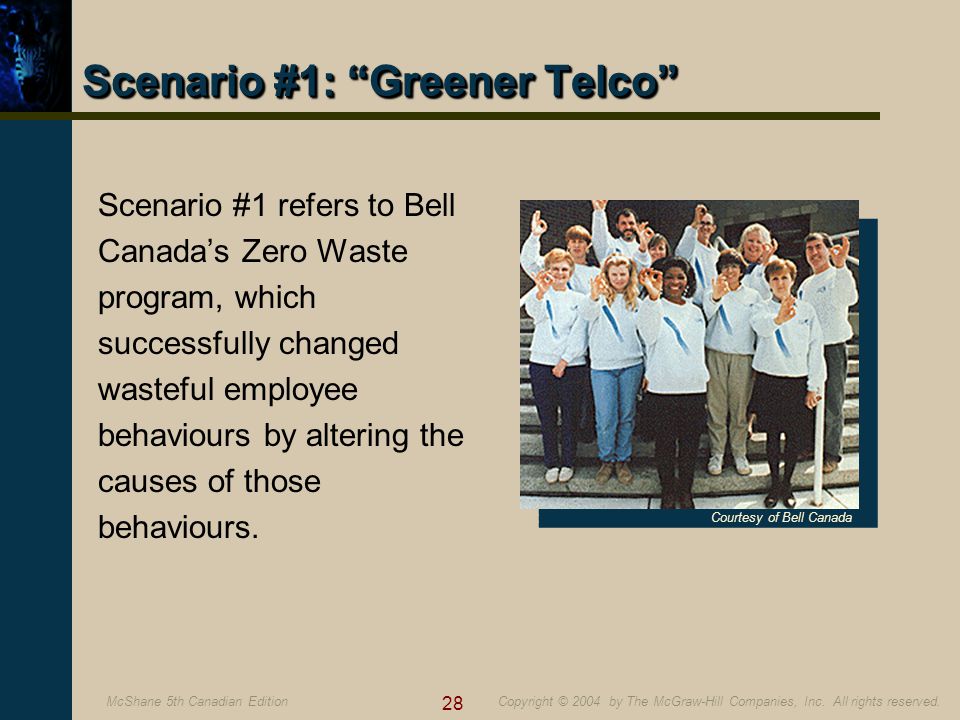 Scenario #1: “Greener Telco”

Scenario #1 refers to Bell Canada’s Zero Waste program, which successfully changed wasteful employee behaviours by altering the causes of those behaviours.

Courtesy of Bell Canada

McShane 5th Canadian Edition

28

Copyright © 2004 by The McGraw-Hill Companies, Inc. All rights reserved.